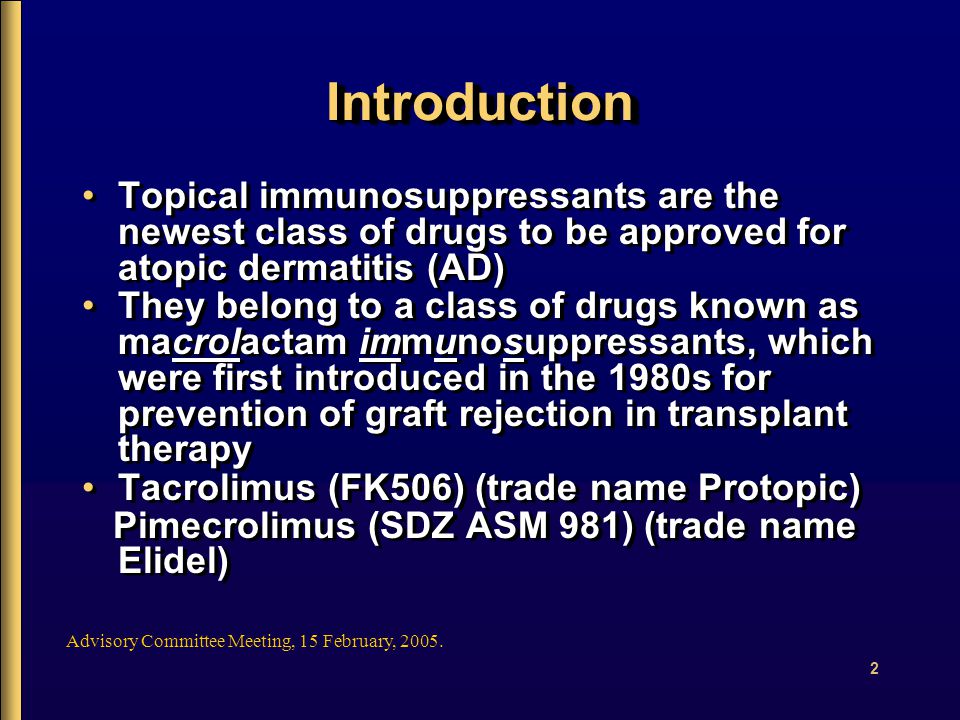 Introduction

• Topical immunosuppressants are the newest class of drugs to be approved for atopic dermatitis (AD)
• They belong to a class of drugs known as macrolactam immunosuppressants, which were first introduced in the 1980s for prevention of graft rejection in transplant therapy
• Tacrolimus (FK506) (trade name Protopic) Pimecrolimus (SDZ ASM 981) (trade name Elidel)

Advisory Committee Meeting, 15 February, 2005.

2